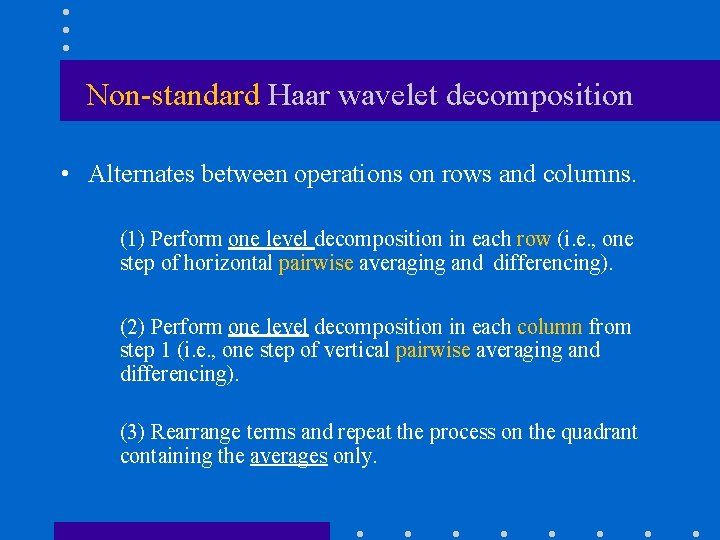 Non-standard Haar wavelet decomposition

• Alternates between operations on rows and columns.

(1) Perform one level decomposition in each row (i.e., one step of horizontal pairwise averaging and differencing).

(2) Perform one level decomposition in each column from step 1 (i.e., one step of vertical pairwise averaging and differencing).

(3) Rearrange terms and repeat the process on the quadrant containing the averages only.